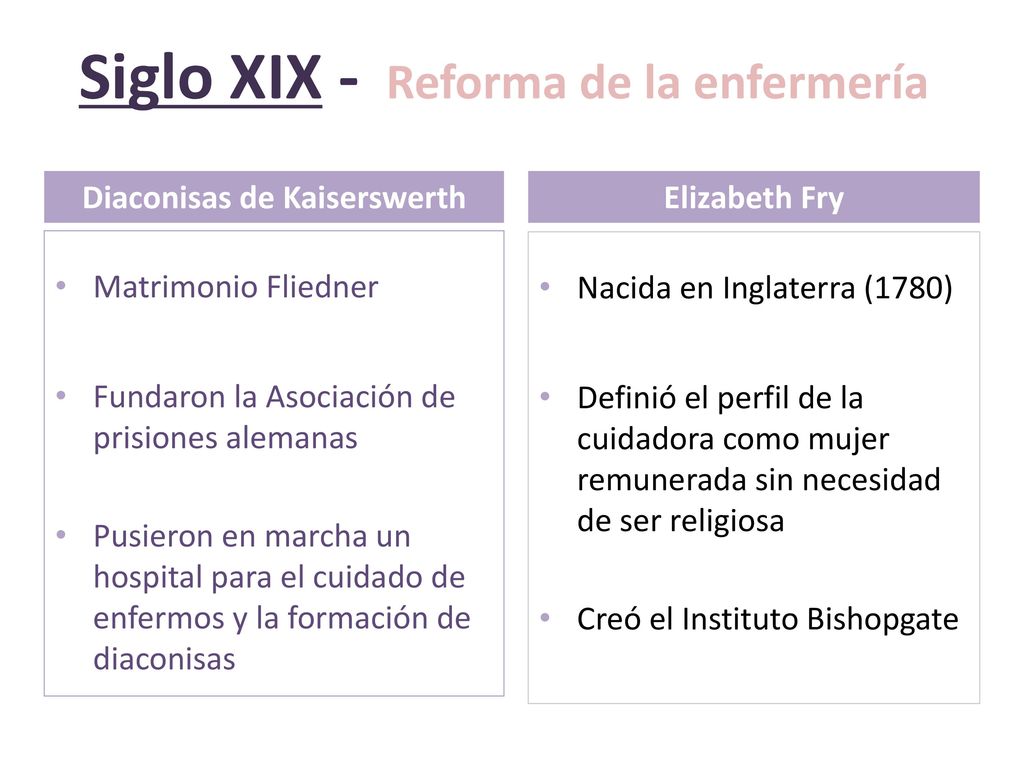 Siglo XIX - Reforma de la enfermería

Diaconisas de Kaiserswerth

• Matrimonio Fliedner

• Fundaron la Asociación de prisiones alemanas

• Pusieron en marcha un hospital para el cuidado de enfermos y la formación de diaconisas

Elizabeth Fry

• Nacida en Inglaterra (1780)

• Definió el perfil de la cuidadora como mujer remunerada sin necesidad de ser religiosa

• Creó el Instituto Bishopgate